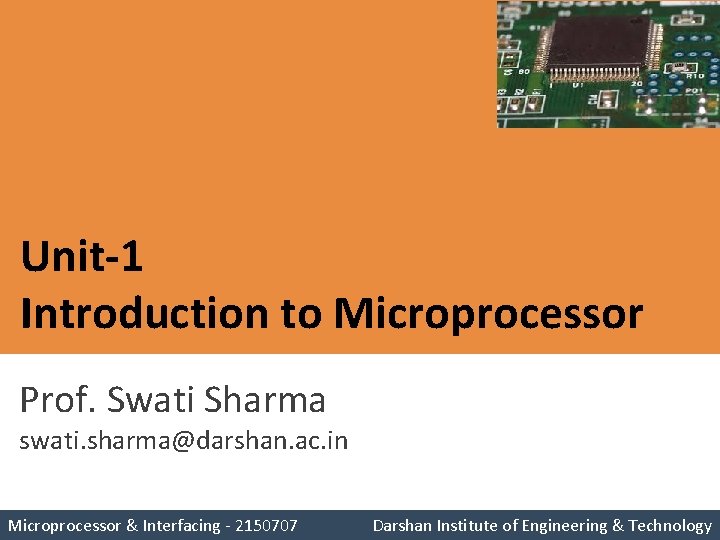 Unit-1
Introduction to Microprocessor

Prof. Swati Sharma
swati.sharma@darshan.ac.in

Microprocessor & Interfacing - 2150707 Darshan Institute of Engineering & Technology